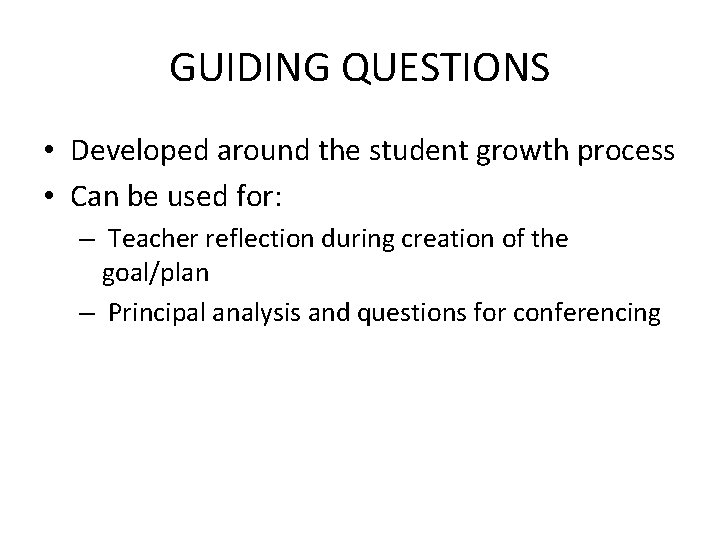 GUIDING QUESTIONS

• Developed around the student growth process
• Can be used for:
– Teacher reflection during creation of the goal/plan
– Principal analysis and questions for conferencing